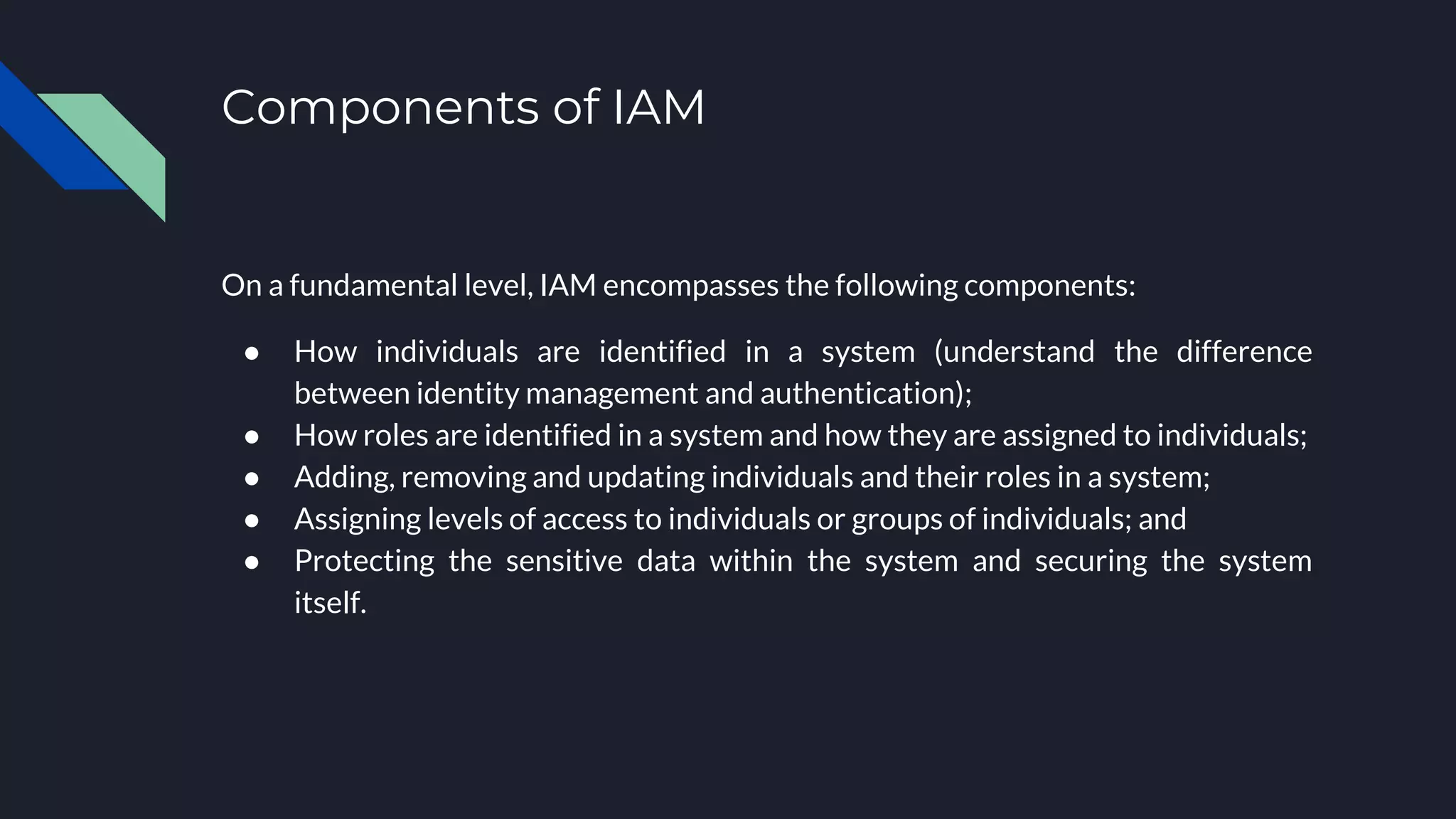 Components of IAM

On a fundamental level, IAM encompasses the following components:

● How individuals are identified in a system (understand the difference between identity management and authentication);
● How roles are identified in a system and how they are assigned to individuals;
● Adding, removing and updating individuals and their roles in a system;
● Assigning levels of access to individuals or groups of individuals; and
● Protecting the sensitive data within the system and securing the system itself.